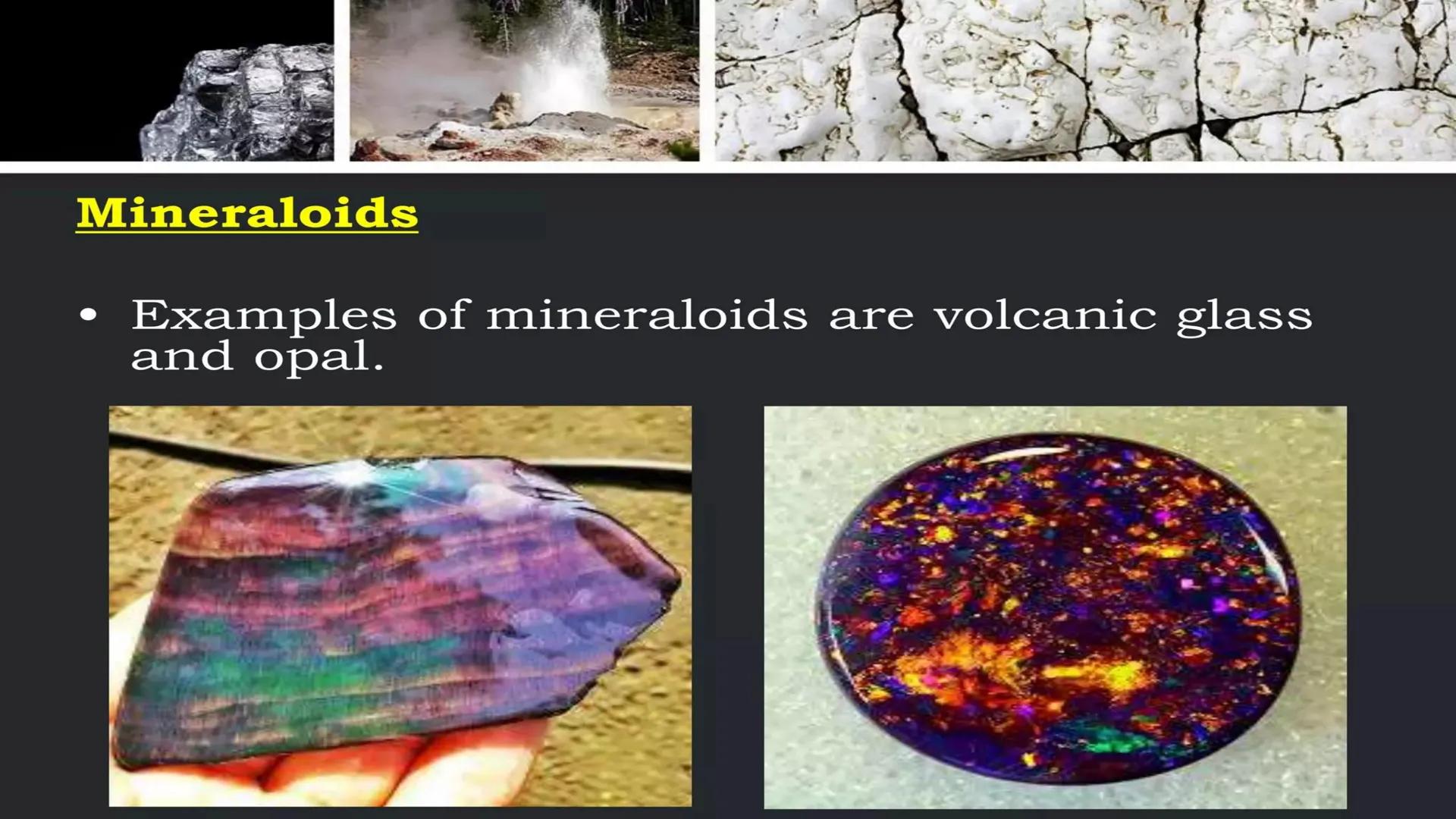 Mineraloids

• Examples of mineraloids are volcanic glass and opal.